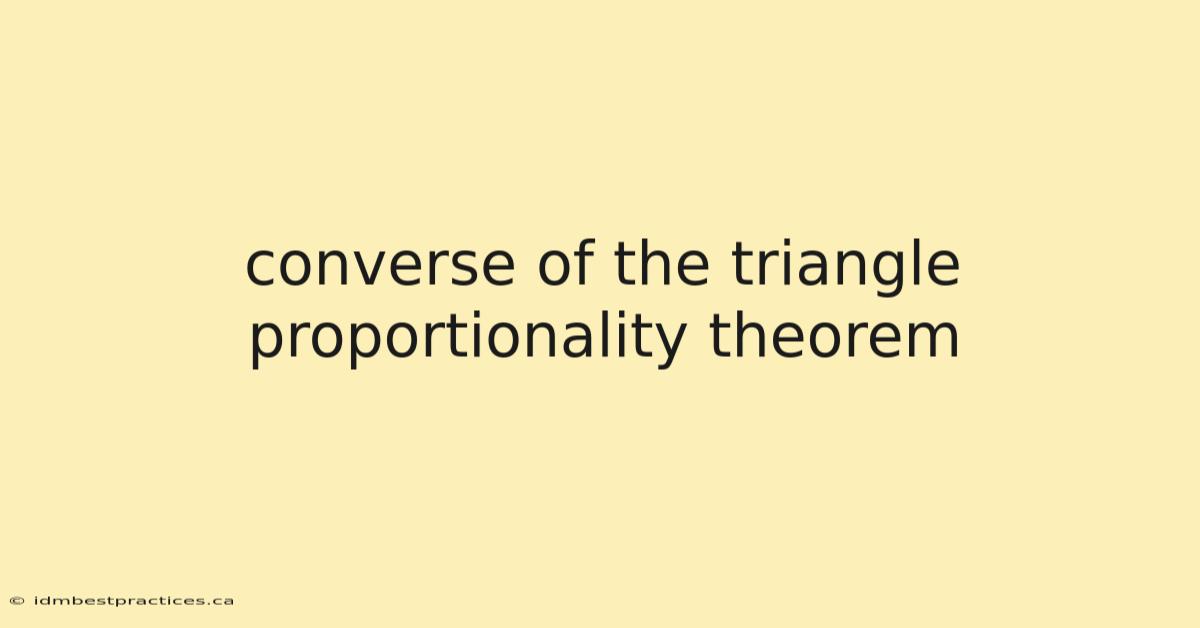 converse of the triangle proportionality theorem

© idmbestpractices.ca